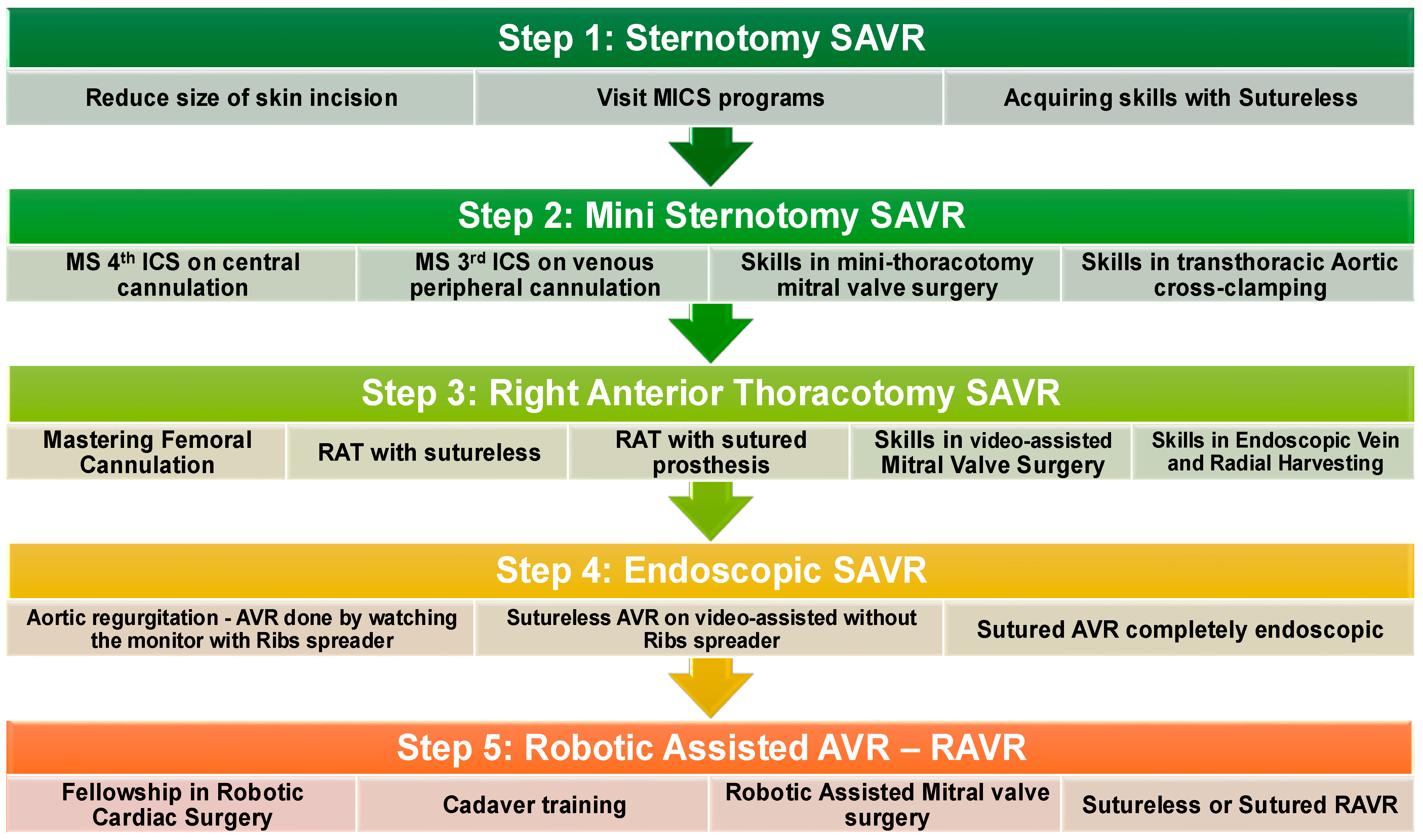 Step 1: Sternotomy SAVR

Reduce size of skin incision

Visit MICS programs

Acquiring skills with Sutureless

Step 2: Mini Sternotomy SAVR

MS 4$^{th}$ ICS on central cannulation

MS 3$^{rd}$ ICS on venous peripheral cannulation

Skills in mini-thoracotomy mitral valve surgery

Skills in transthoracic Aortic cross-clamping

Step 3: Right Anterior Thoracotomy SAVR

Mastering Femoral Cannulation

RAT with sutureless

RAT with sutured prosthesis

Skills in video-assisted Mitral Valve Surgery

Skills in Endoscopic Vein and Radial Harvesting

Step 4: Endoscopic SAVR

Aortic regurgitation - AVR done by watching the monitor with Ribs spreader

Sutureless AVR on video-assisted without Ribs spreader

Sutured AVR completely endoscopic

Step 5: Robotic Assisted AVR – RAVR

Fellowship in Robotic Cardiac Surgery

Cadaver training

Robotic Assisted Mitral valve surgery

Sutureless or Sutured RAVR